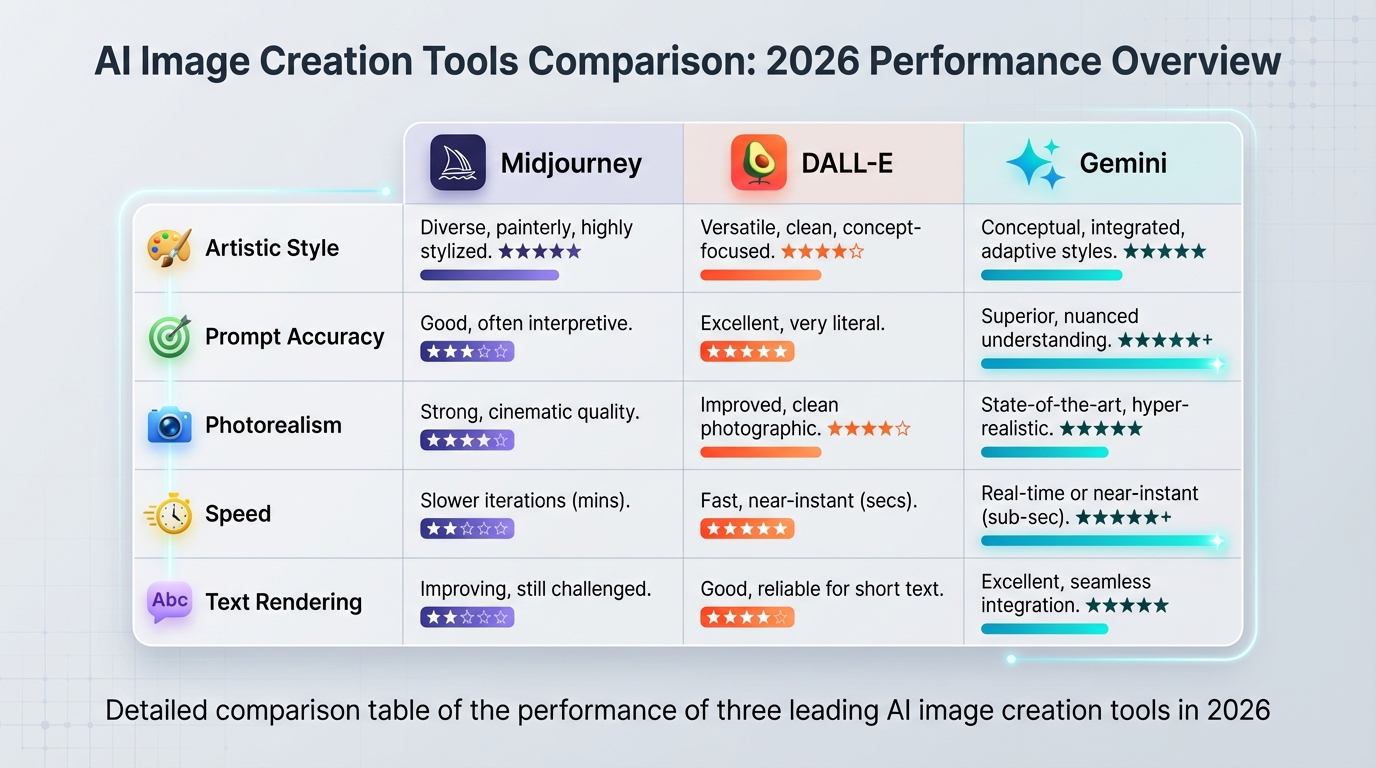 AI Image Creation Tools Comparison: 2026 Performance Overview

| | Midjourney | DALL-E | Gemini |
|---|---|---|---|
| Artistic Style | Diverse, painterly, highly stylized. ★★★★★ | Versatile, clean, concept-focused. ★★★★☆ | Conceptual, integrated, adaptive styles. ★★★★★ |
| Prompt Accuracy | Good, often interpretive. ★★★☆☆ | Excellent, very literal. ★★★★★ | Superior, nuanced understanding. ★★★★★+ |
| Photorealism | Strong, cinematic quality. ★★★★☆ | Improved, clean photographic. ★★★★☆ | State-of-the-art, hyper-realistic. ★★★★★ |
| Speed | Slower iterations (mins). ★★☆☆☆ | Fast, near-instant (secs). ★★★★★ | Real-time or near-instant (sub-sec). ★★★★★+ |
| Text Rendering | Improving, still challenged. ★★☆☆☆ | Good, reliable for short text. ★★★★☆ | Excellent, seamless integration. ★★★★★ |

Abc

Detailed comparison table of the performance of three leading AI image creation tools in 2026